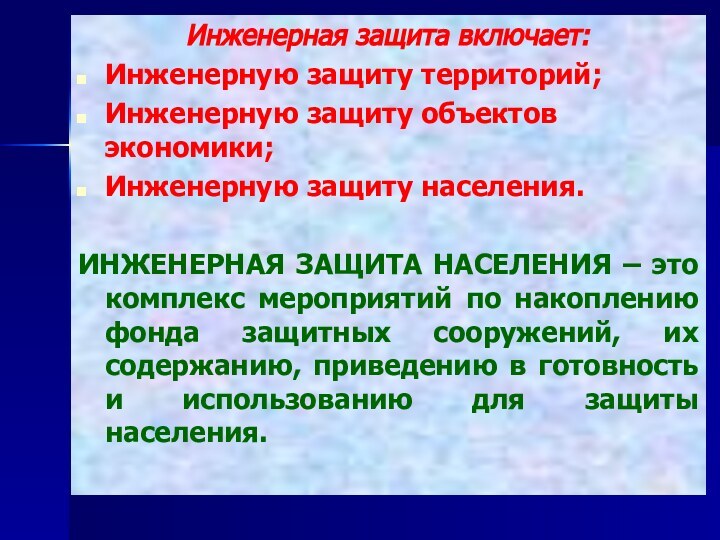 Инженерная защита включает:

- Инженерную защиту территорий;
- Инженерную защиту объектов экономики;
- Инженерную защиту населения.

ИНЖЕНЕРНАЯ ЗАЩИТА НАСЕЛЕНИЯ – это комплекс мероприятий по накоплению фонда защитных сооружений, их содержанию, приведению в готовность и использованию для защиты населения.